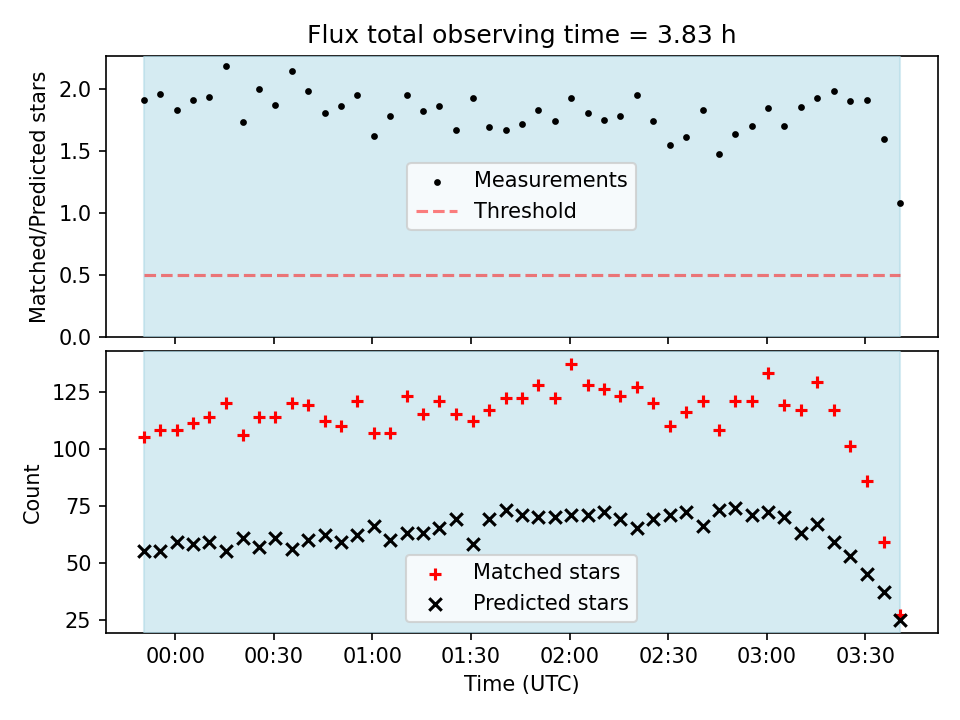 Flux total observing time = 3.83 h

Matched/Predicted stars

2.0
1.5
1.0
0.5
0.0

Measurements
Threshold

Count

125
100
75
50
25

Matched stars
Predicted stars

00:00
00:30
01:00
01:30
02:00
02:30
03:00
03:30

Time (UTC)